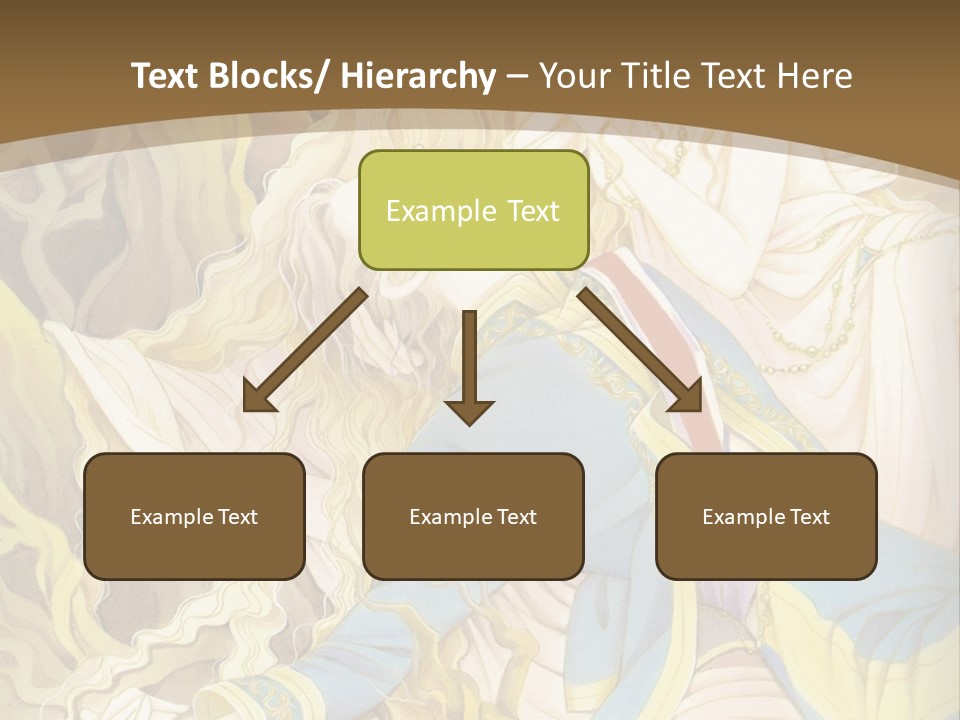 Text Blocks/ Hierarchy – Your Title Text Here

Example Text

Example Text

Example Text

Example Text